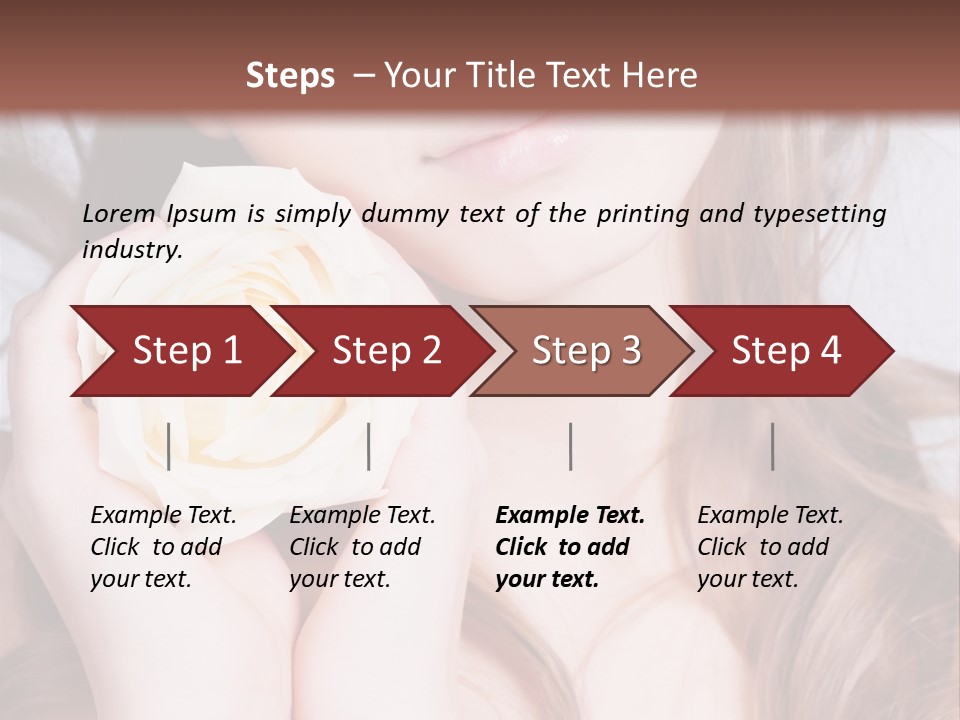 Steps – Your Title Text Here

Lorem Ipsum is simply dummy text of the printing and typesetting industry.

Step 1

Step 2

Step 3

Step 4

Example Text. Click to add your text.

Example Text. Click to add your text.

Example Text. Click to add your text.

Example Text. Click to add your text.